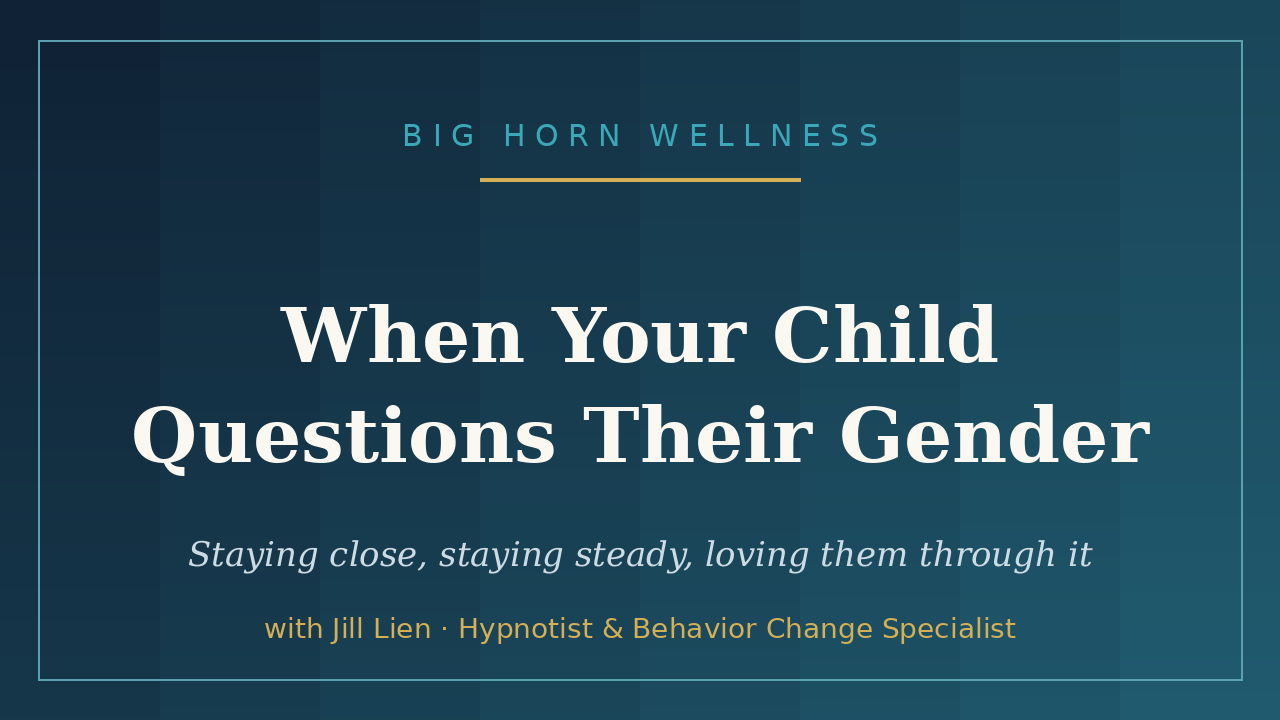 BIG HORN WELLNESS

When Your Child Questions Their Gender

Staying close, staying steady, loving them through it

with Jill Lien · Hypnotist & Behavior Change Specialist